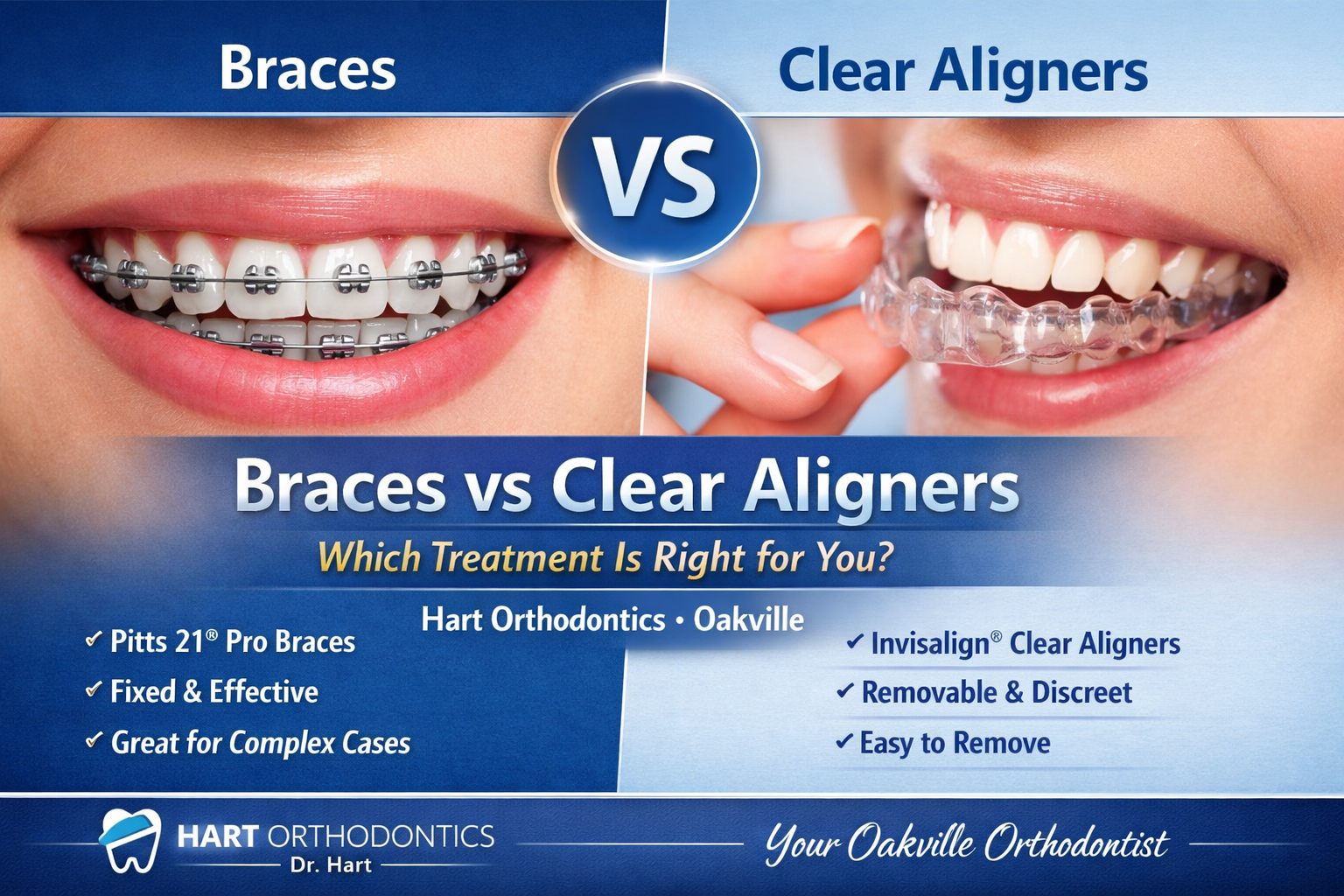 Braces

VS

Clear Aligners

Braces vs Clear Aligners

Which Treatment Is Right for You?

Hart Orthodontics • Oakville

✓ Pitts 21® Pro Braces
✓ Fixed & Effective
✓ Great for Complex Cases

✓ Invisalign® Clear Aligners
✓ Removable & Discreet
✓ Easy to Remove

HART ORTHODONTICS
Dr. Hart

Your Oakville Orthodontist